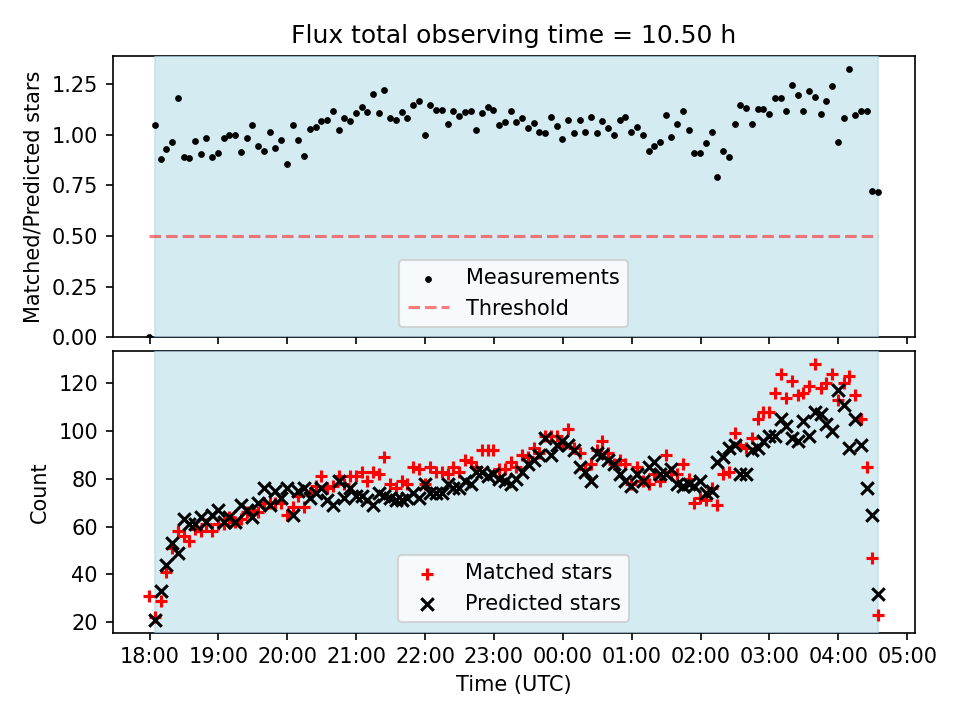 Flux total observing time = 10.50 h

Matched/Predicted stars

1.25
1.00
0.75
0.50
0.25
0.00

Measurements
Threshold

Count

120
100
80
60
40
20

Matched stars
Predicted stars

18:00 19:00 20:00 21:00 22:00 23:00 00:00 01:00 02:00 03:00 04:00 05:00

Time (UTC)